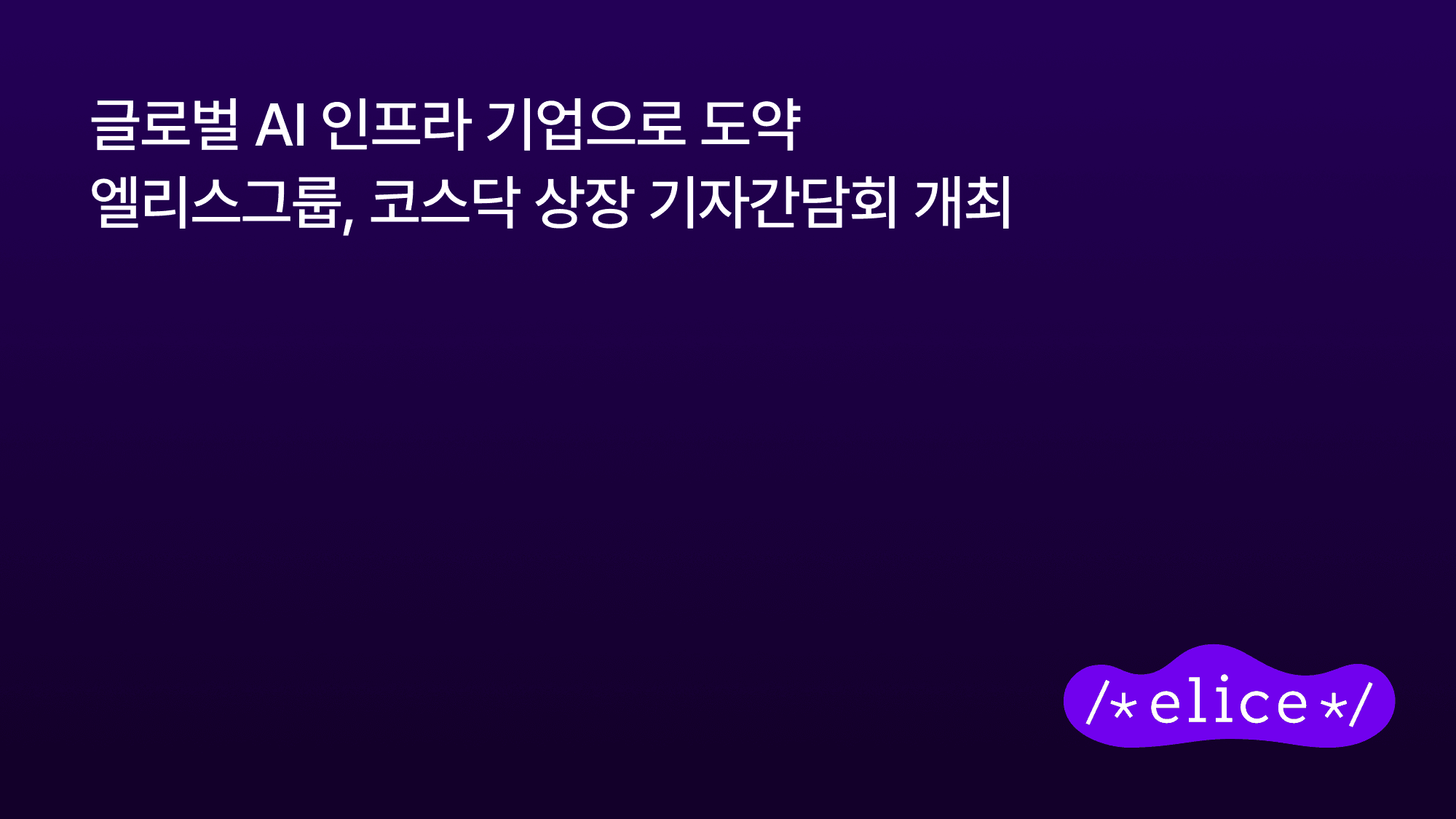 글로벌 AI 인프라 기업으로 도약
엘리스그룹, 코스닥 상장 기자간담회 개최

/*elice*/